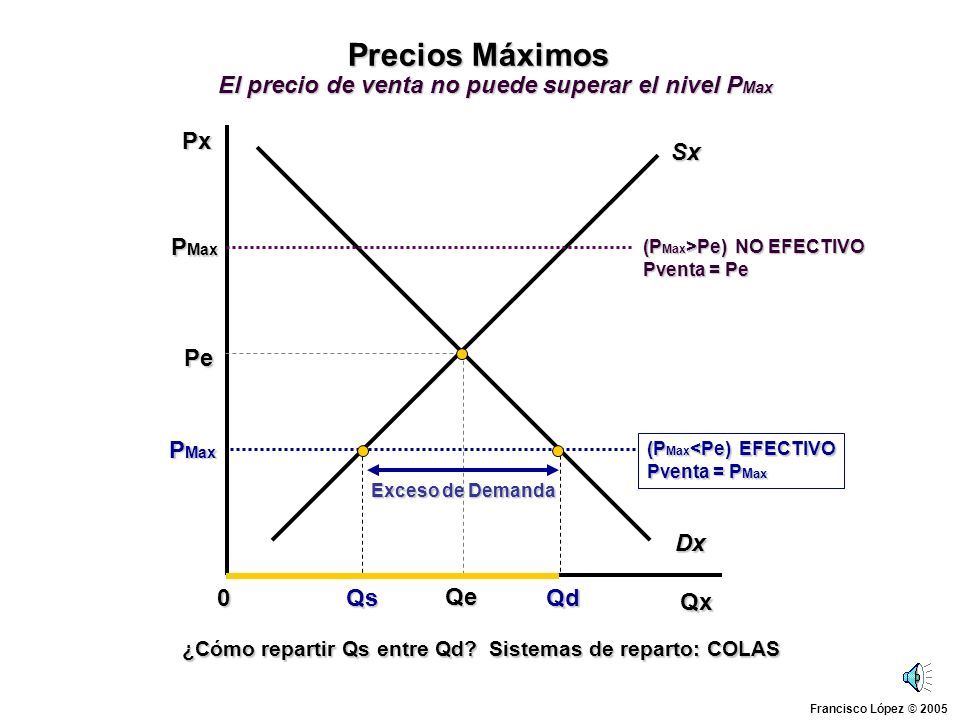 Precios Máximos
El precio de venta no puede superar el nivel $P_{Max}$

Px

Sx

$P_{Max}$

($P_{Max}$>Pe) NO EFECTIVO
Pventa = Pe

Pe

$P_{Max}$

($P_{Max}$<Pe) EFECTIVO
Pventa = $P_{Max}$

Exceso de Demanda

Dx

0 Qs Qe Qd Qx

¿Cómo repartir Qs entre Qd? Sistemas de reparto: COLAS

Francisco López © 2005